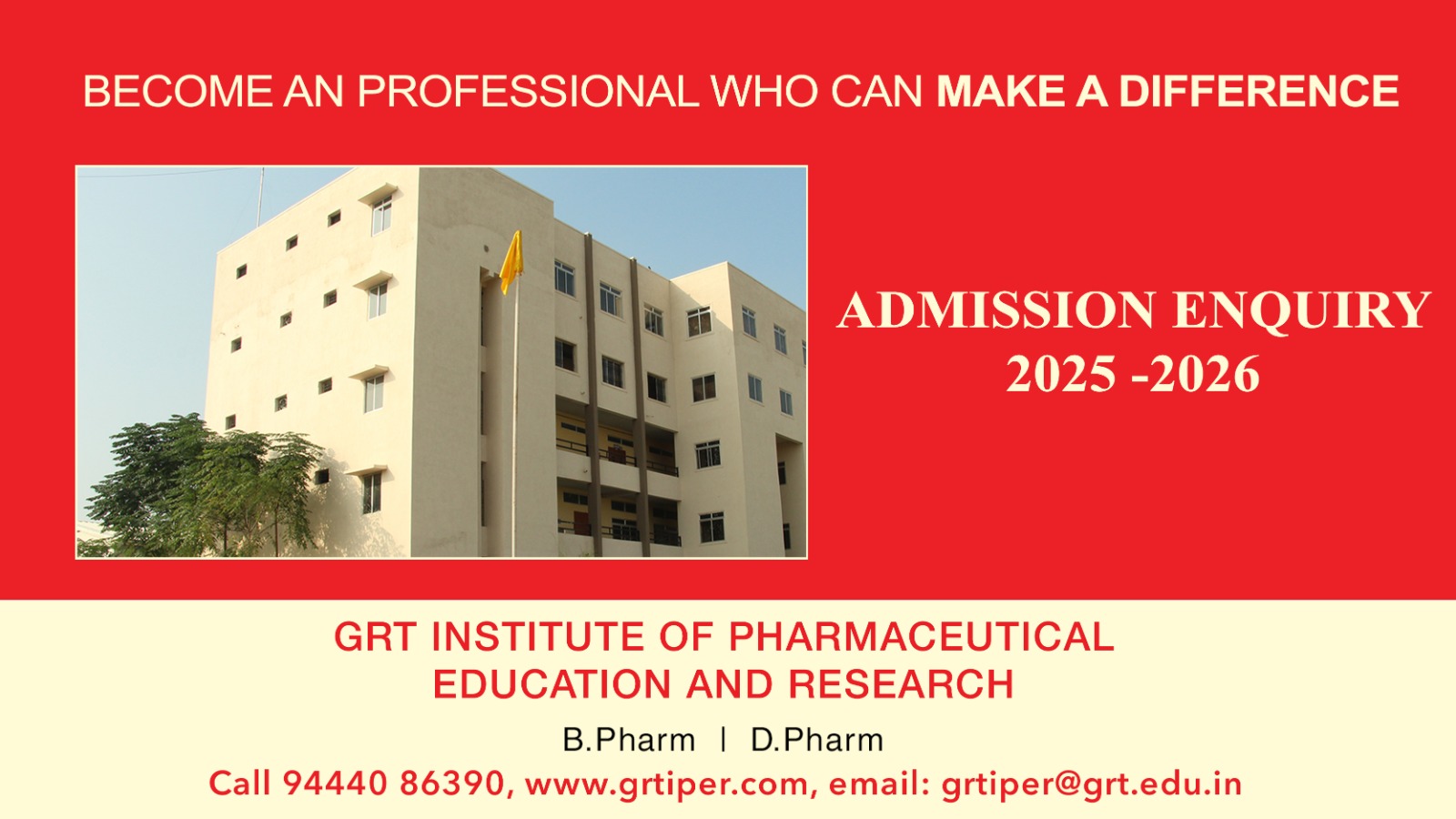 BECOME AN PROFESSIONAL WHO CAN MAKE A DIFFERENCE

ADMISSION ENQUIRY
2025 -2026

GRT INSTITUTE OF PHARMACEUTICAL EDUCATION AND RESEARCH

B.Pharm | D.Pharm

Call 94440 86390, www.grtiper.com, email: grtiper@grt.edu.in